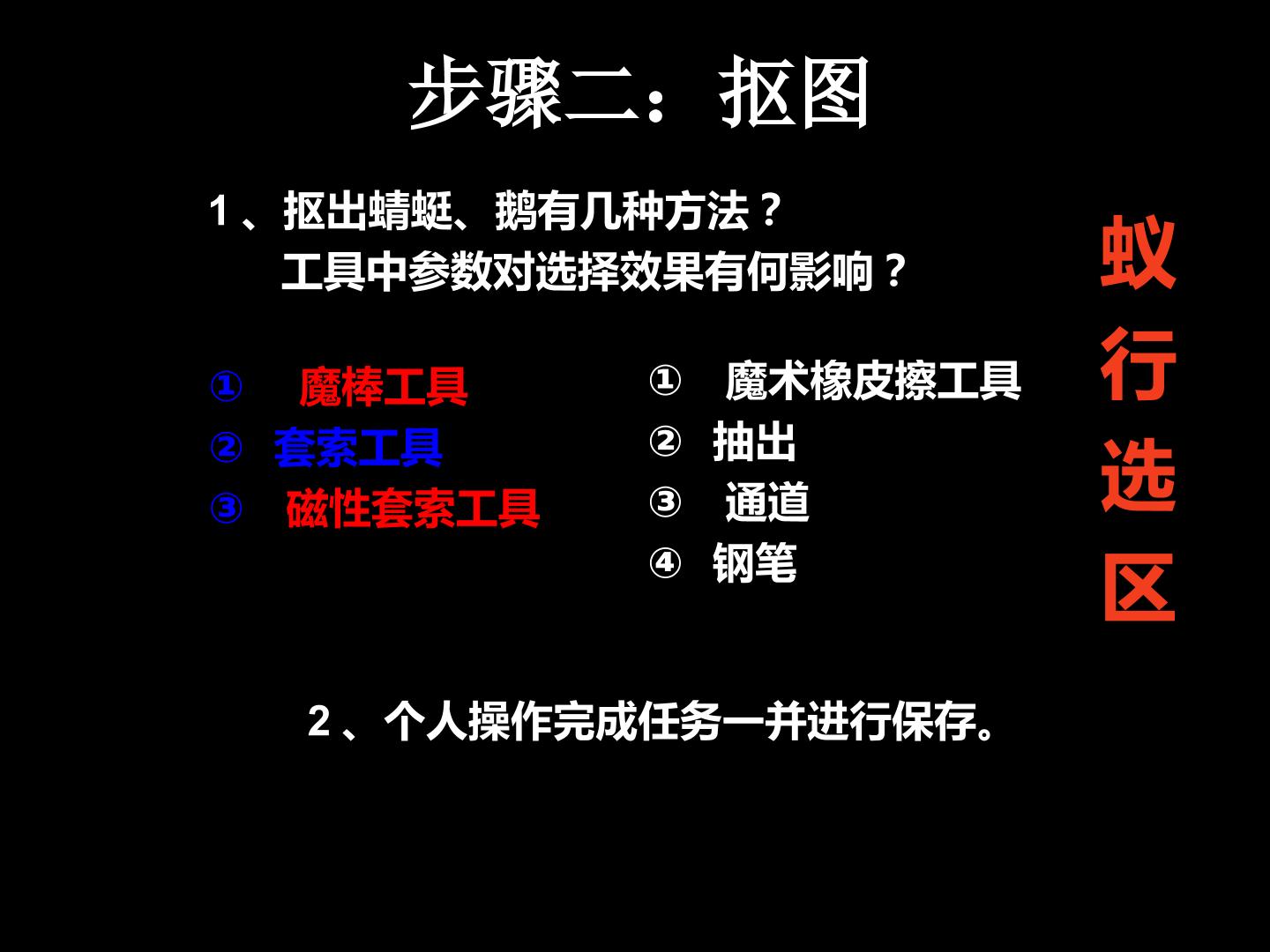 步骤二：抠图

1、抠出蜻蜓、鹅有几种方法？
工具中参数对选择效果有何影响？

① 魔棒工具
② 套索工具
③ 磁性套索工具

① 魔术橡皮擦工具
② 抽出
③ 通道
④ 钢笔

蚁行选区

2、个人操作完成任务一并进行保存。